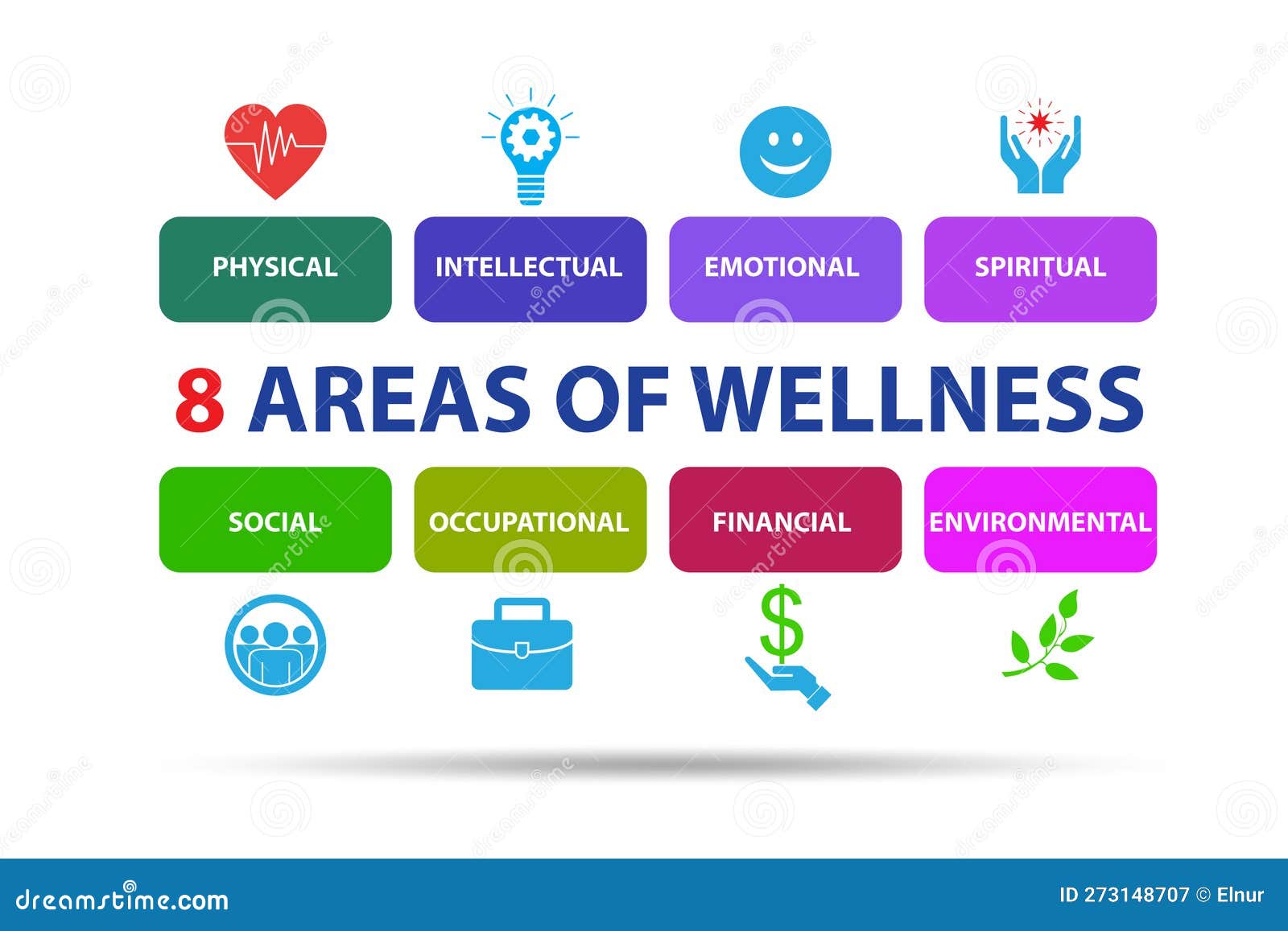 PHYSICAL
INTELLECTUAL
EMOTIONAL
SPIRITUAL

8 AREAS OF WELLNESS

SOCIAL
OCCUPATIONAL
FINANCIAL
ENVIRONMENTAL

$

dreamstime.com
ID 273148707 © Elnur